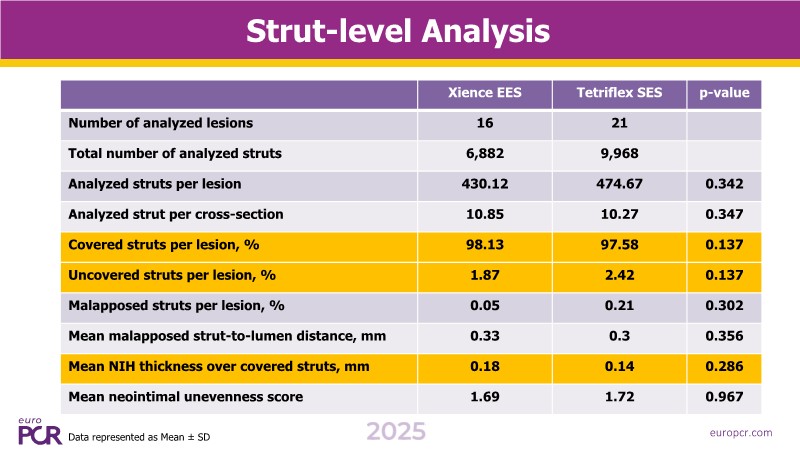 Strut-level Analysis

| | Xience EES | Tetriflex SES | p-value |
|---|---|---|---|
| Number of analyzed lesions | 16 | 21 | |
| Total number of analyzed struts | 6,882 | 9,968 | |
| Analyzed struts per lesion | 430.12 | 474.67 | 0.342 |
| Analyzed strut per cross-section | 10.85 | 10.27 | 0.347 |
| Covered struts per lesion, % | 98.13 | 97.58 | 0.137 |
| Uncovered struts per lesion, % | 1.87 | 2.42 | 0.137 |
| Malapposed struts per lesion, % | 0.05 | 0.21 | 0.302 |
| Mean malapposed strut-to-lumen distance, mm | 0.33 | 0.3 | 0.356 |
| Mean NIH thickness over covered struts, mm | 0.18 | 0.14 | 0.286 |
| Mean neointimal unevenness score | 1.69 | 1.72 | 0.967 |

euro PCR Data represented as Mean ± SD

2025

europcr.com